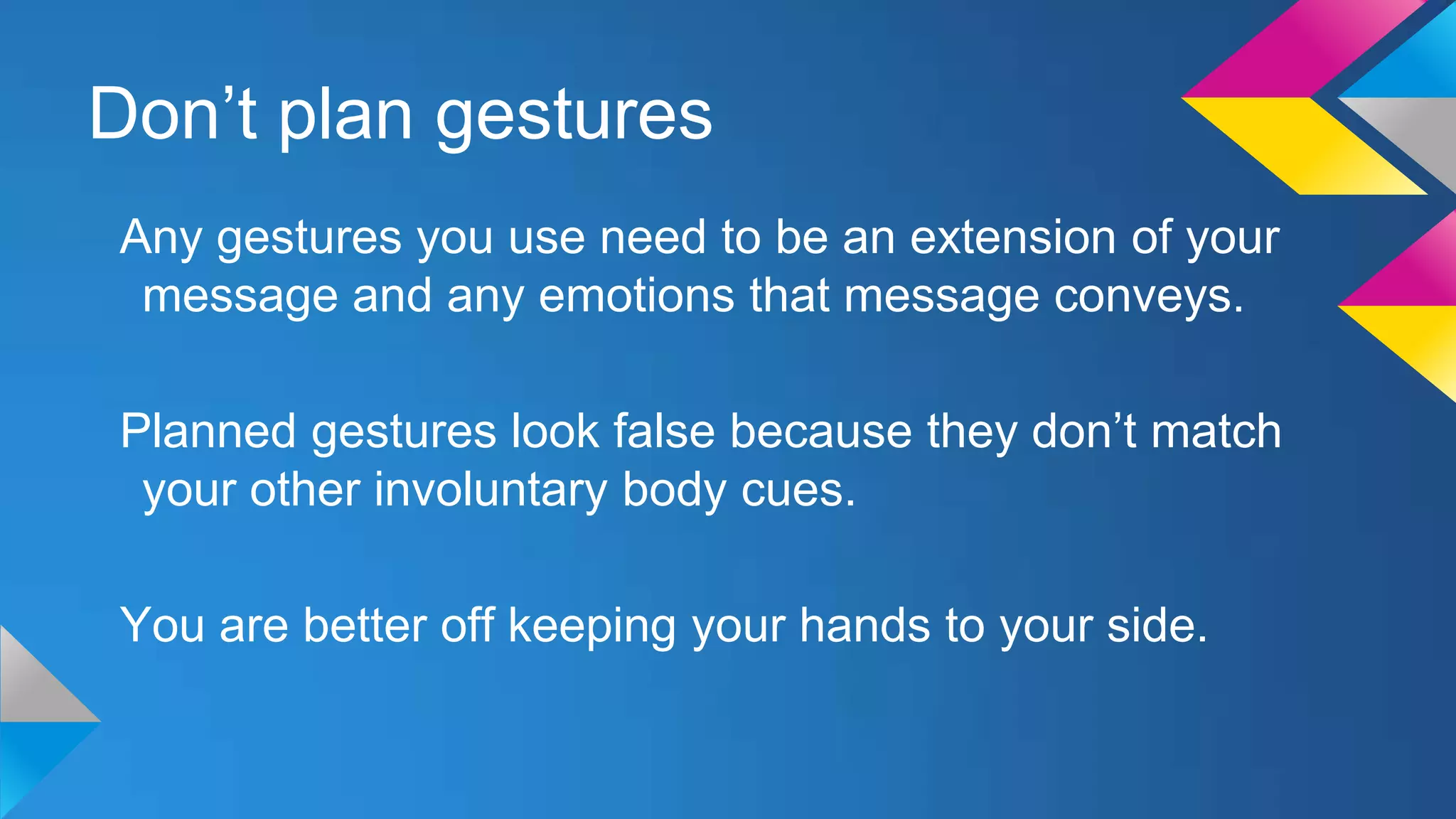 Don’t plan gestures

Any gestures you use need to be an extension of your message and any emotions that message conveys.

Planned gestures look false because they don’t match your other involuntary body cues.

You are better off keeping your hands to your side.